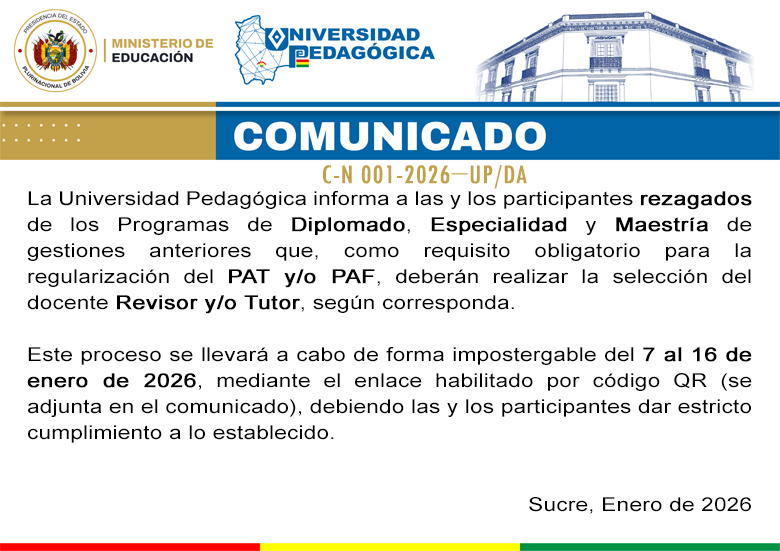 PRESIDENCIA DEL ESTADO
PLURINACIONAL DE BOLIVIA
MINISTERIO DE EDUCACIÓN

UNIVERSIDAD PEDAGÓGICA

COMUNICADO

C-N 001-2026—UP/DA

La Universidad Pedagógica informa a las y los participantes rezagados de los Programas de Diplomado, Especialidad y Maestría de gestiones anteriores que, como requisito obligatorio para la regularización del PAT y/o PAF, deberán realizar la selección del docente Revisor y/o Tutor, según corresponda.

Este proceso se llevará a cabo de forma impostergable del 7 al 16 de enero de 2026, mediante el enlace habilitado por código QR (se adjunta en el comunicado), debiendo las y los participantes dar estricto cumplimiento a lo establecido.

Sucre, Enero de 2026